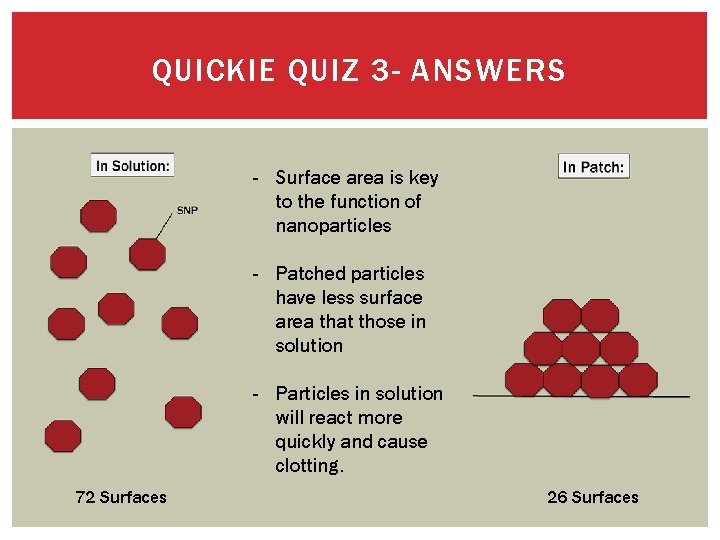 QUICKIE QUIZ 3- ANSWERS

In Solution:

SNP

72 Surfaces

- Surface area is key to the function of nanoparticles

- Patched particles have less surface area that those in solution

- Particles in solution will react more quickly and cause clotting.

In Patch:

26 Surfaces